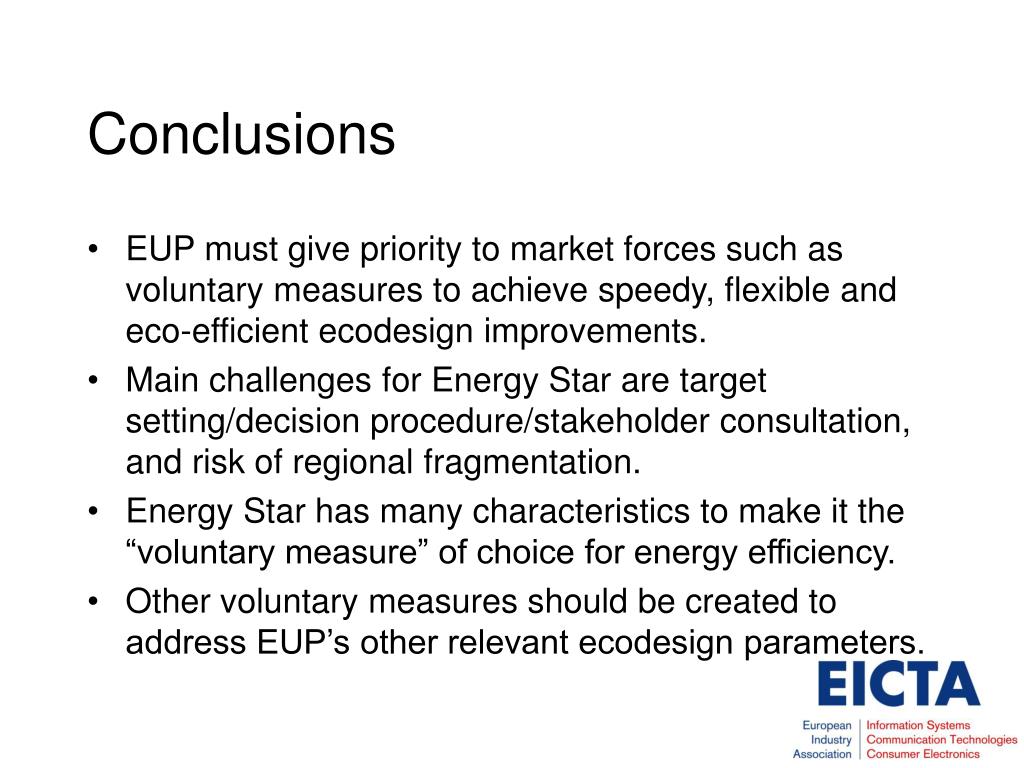 Conclusions

• EUP must give priority to market forces such as voluntary measures to achieve speedy, flexible and eco-efficient ecodesign improvements.
• Main challenges for Energy Star are target setting/decision procedure/stakeholder consultation, and risk of regional fragmentation.
• Energy Star has many characteristics to make it the “voluntary measure” of choice for energy efficiency.
• Other voluntary measures should be created to address EUP’s other relevant ecodesign parameters.

EICTA
European Industry Association
Information Systems
Communication Technologies
Consumer Electronics